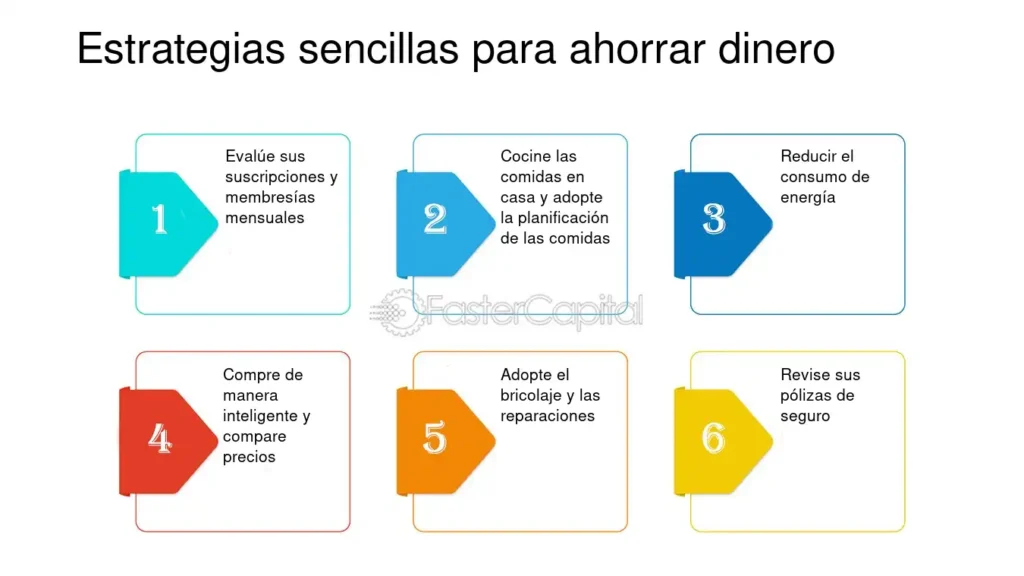 Estrategias sencillas para ahorrar dinero

1
Evalúe sus suscripciones y membresías mensuales

2
Cocine las comidas en casa y adopte la planificación de las comidas

3
Reducir el consumo de energía

FasterCapital

4
Compre de manera inteligente y compare precios

5
Adopte el bricolaje y las reparaciones

6
Revise sus pólizas de seguro